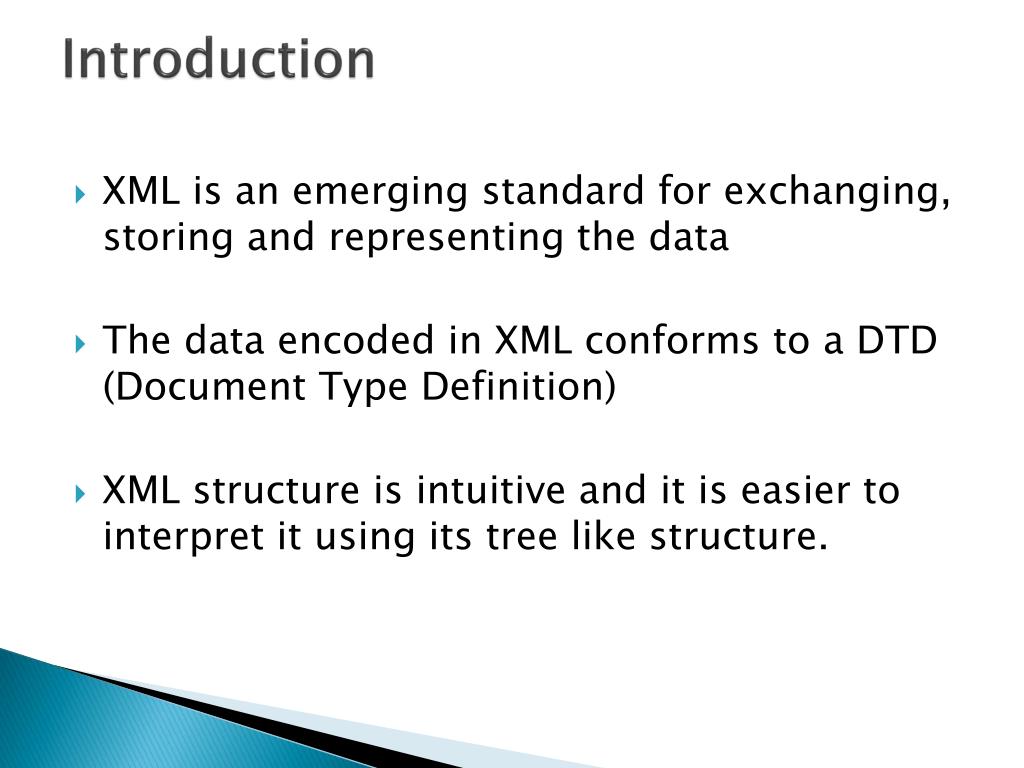 Introduction

XML is an emerging standard for exchanging, storing and representing the data

The data encoded in XML conforms to a DTD (Document Type Definition)

XML structure is intuitive and it is easier to interpret it using its tree like structure.